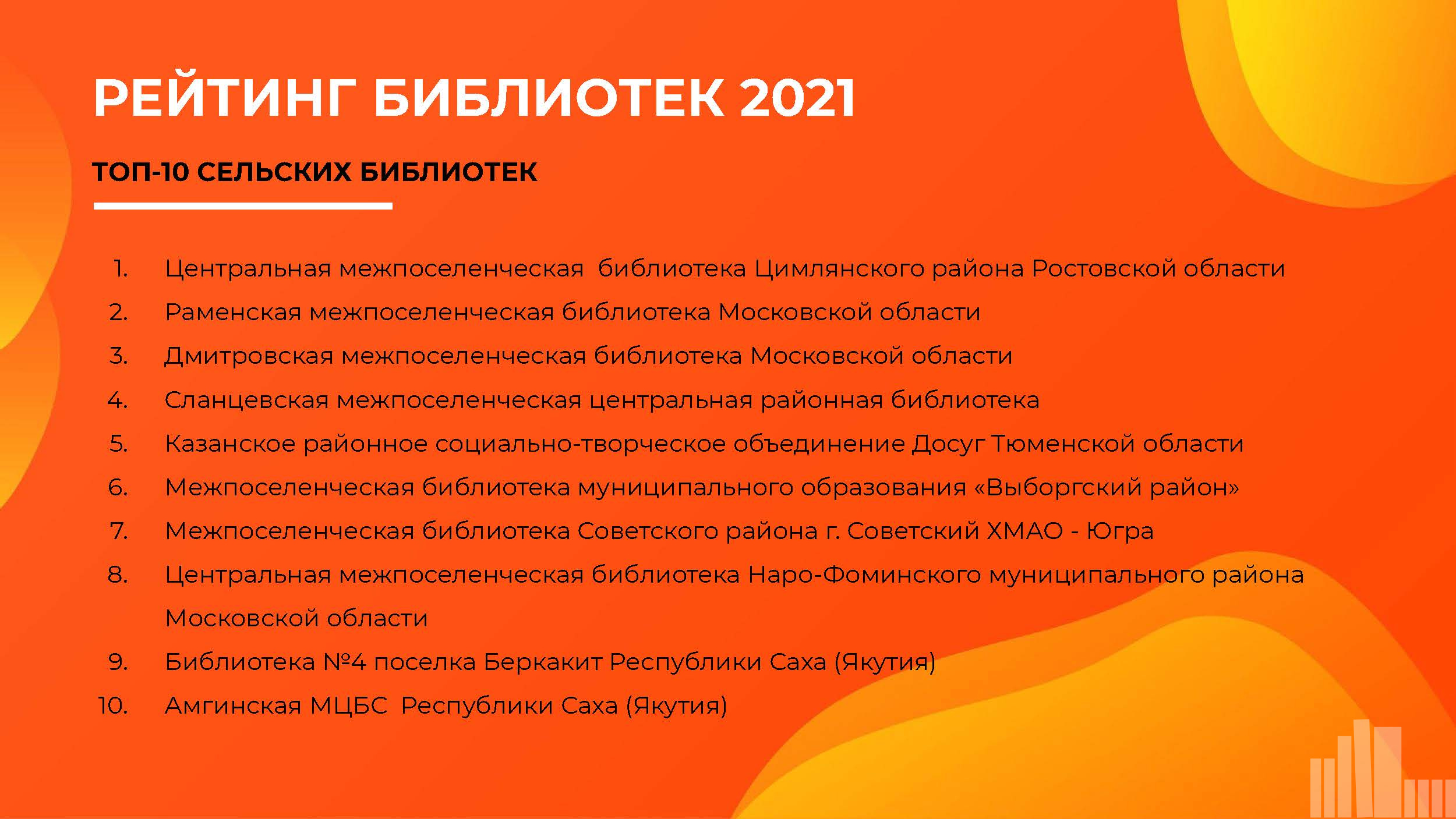 РЕЙТИНГ БИБЛИОТЕК 2021

ТОП-10 СЕЛЬСКИХ БИБЛИОТЕК

1. Центральная межпоселенческая библиотека Цимлянского района Ростовской области
2. Раменская межпоселенческая библиотека Московской области
3. Дмитровская межпоселенческая библиотека Московской области
4. Сланцевская межпоселенческая центральная районная библиотека
5. Казанское районное социально-творческое объединение Досуг Тюменской области
6. Межпоселенческая библиотека муниципального образования «Выборгский район»
7. Межпоселенческая библиотека Советского района г. Советский ХМАО - Югра
8. Центральная межпоселенческая библиотека Наро-Фоминского муниципального района Московской области
9. Библиотека №4 поселка Беркакит Республики Саха (Якутия)
10. Амгинская МЦБС Республики Саха (Якутия)